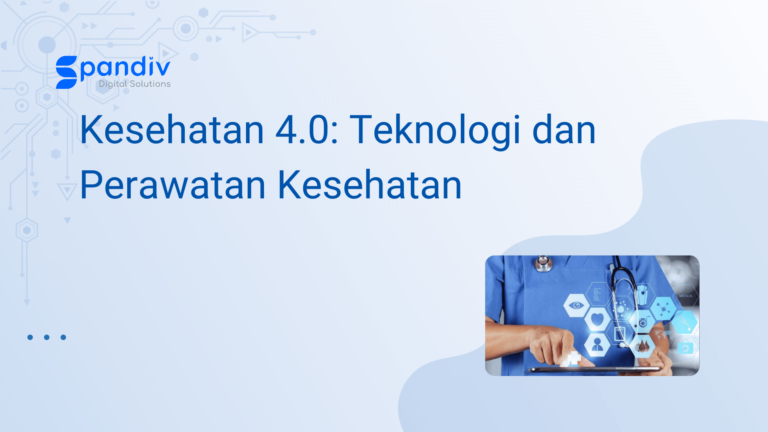 Spandiv
Digital Solutions

Kesehatan 4.0: Teknologi dan Perawatan Kesehatan